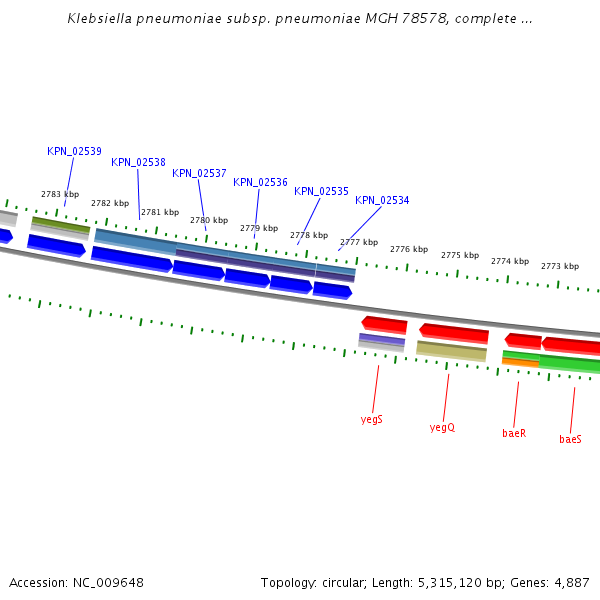 Klebsiella pneumoniae subsp. pneumoniae MGH 78578, complete ...

KPN_02539
KPN_02538
KPN_02537
KPN_02536
KPN_02535
KPN_02534

2783 kbp
2782 kbp
2781 kbp
2780 kbp
2779 kbp
2778 kbp
2777 kbp
2776 kbp
2775 kbp
2774 kbp
2773 kbp

yegS
yegQ
baeR
baeS

Accession: NC_009648

Topology: circular; Length: 5,315,120 bp; Genes: 4,887